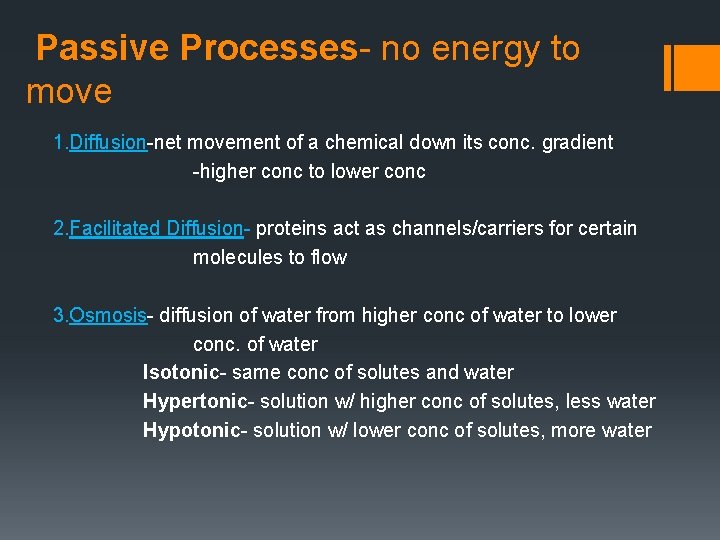 Passive Processes- no energy to move

1.Diffusion-net movement of a chemical down its conc. gradient
-higher conc to lower conc

2.Facilitated Diffusion- proteins act as channels/carriers for certain molecules to flow

3.Osmosis- diffusion of water from higher conc of water to lower conc. of water
Isotonic- same conc of solutes and water
Hypertonic- solution w/ higher conc of solutes, less water
Hypotonic- solution w/ lower conc of solutes, more water